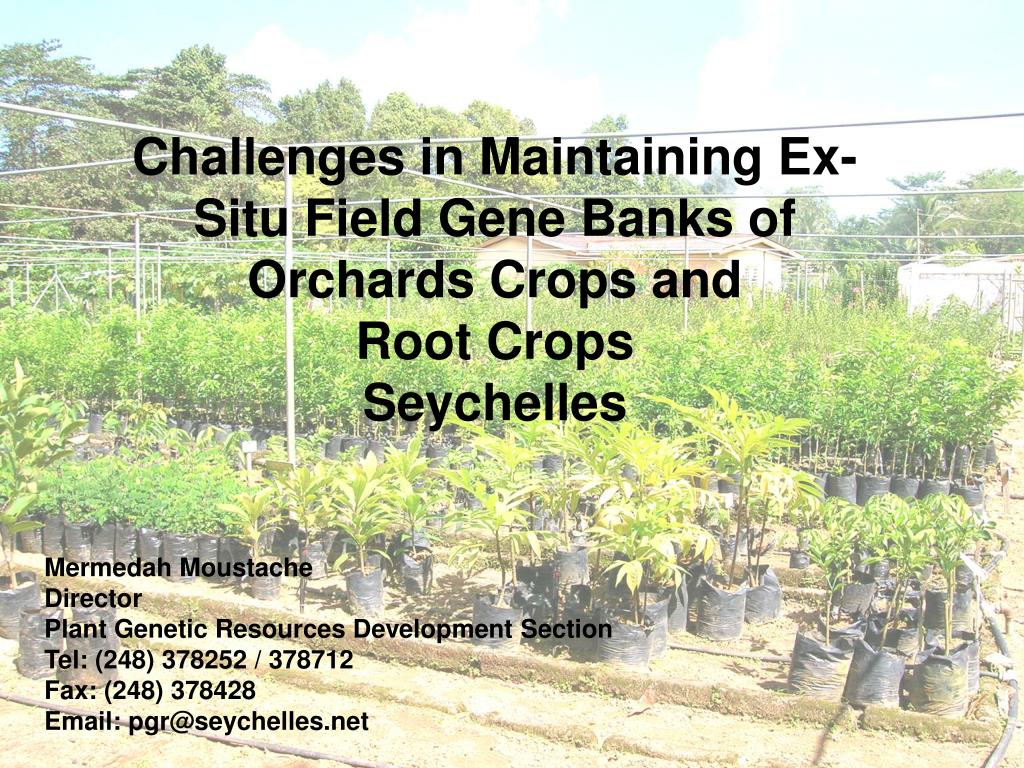 Challenges in Maintaining Ex-Situ Field Gene Banks of Orchards Crops and Root Crops Seychelles

Mermedah Moustache
Director
Plant Genetic Resources Development Section
Tel: (248) 378252 / 378712
Fax: (248) 378428
Email: pgr@seychelles.net